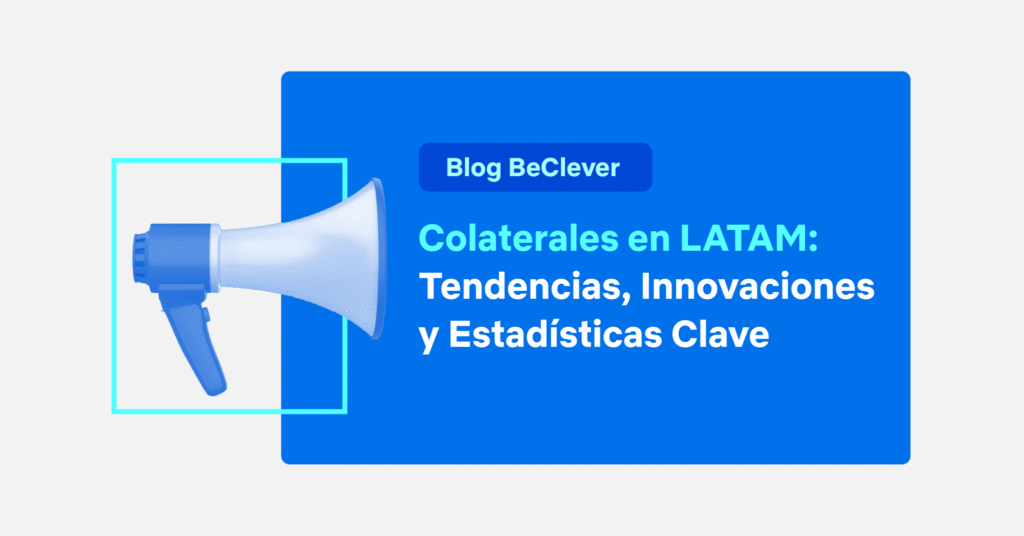 Blog BeClever

Colaterales en LATAM: Tendencias, Innovaciones y Estadísticas Clave